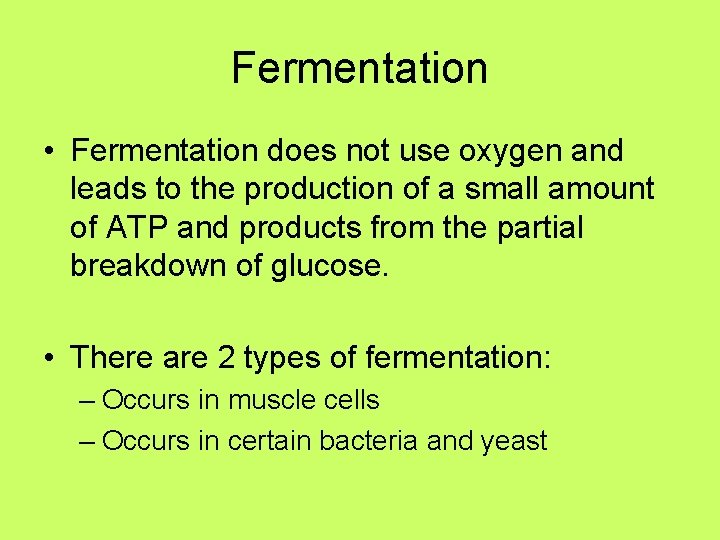 Fermentation

• Fermentation does not use oxygen and leads to the production of a small amount of ATP and products from the partial breakdown of glucose.

• There are 2 types of fermentation:
– Occurs in muscle cells
– Occurs in certain bacteria and yeast